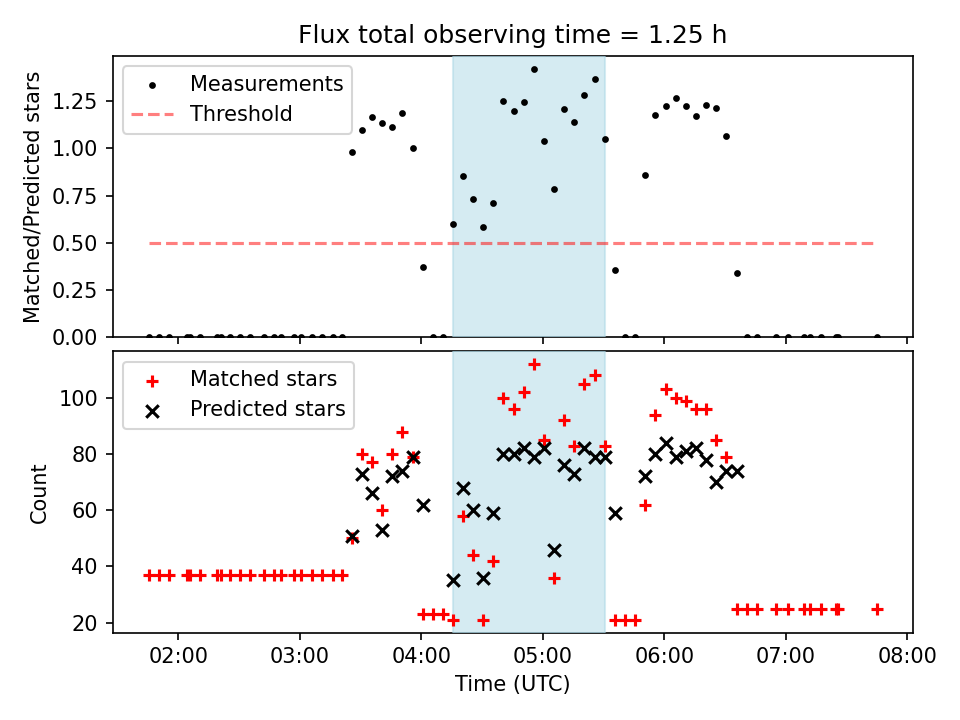 Flux total observing time = 1.25 h

Measurements
Threshold

Matched/Predicted stars

1.25
1.00
0.75
0.50
0.25
0.00

Matched stars
Predicted stars

Count

100
80
60
40
20

02:00
03:00
04:00
05:00
06:00
07:00
08:00

Time (UTC)